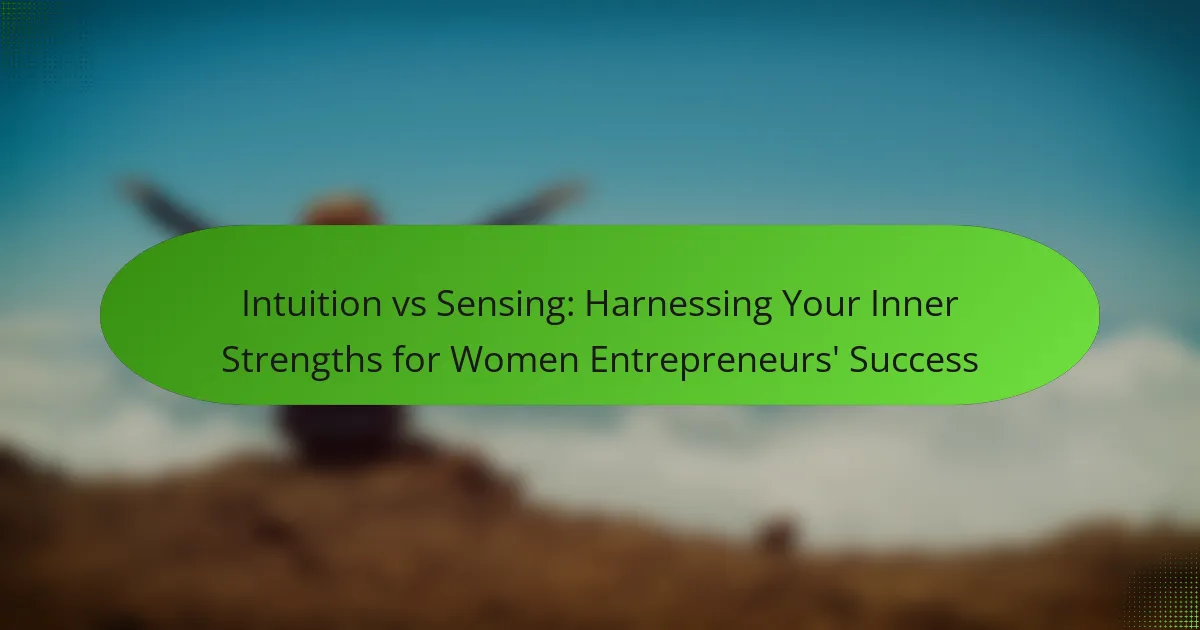 Intuition vs Sensing: Harnessing Your Inner Strengths for Women Entrepreneurs' Success